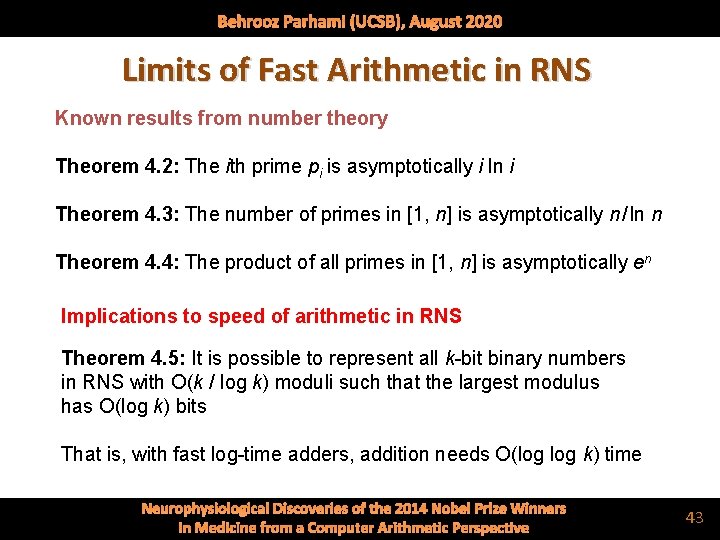 Behrooz Parhami (UCSB), August 2020

Limits of Fast Arithmetic in RNS

Known results from number theory

Theorem 4.2: The $i$th prime $p_i$ is asymptotically $i \ln i$

Theorem 4.3: The number of primes in [1, $n$] is asymptotically $n / \ln n$

Theorem 4.4: The product of all primes in [1, $n$] is asymptotically $e^n$

Implications to speed of arithmetic in RNS

Theorem 4.5: It is possible to represent all $k$-bit binary numbers in RNS with O($k$ / log $k$) moduli such that the largest modulus has O(log $k$) bits

That is, with fast log-time adders, addition needs O(log log $k$) time

Neurophysiological Discoveries of the 2014 Nobel Prize Winners in Medicine from a Computer Arithmetic Perspective

43